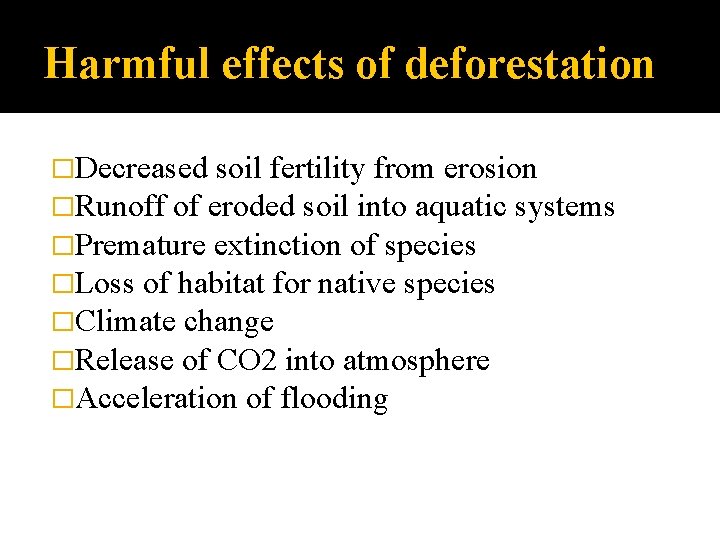 Harmful effects of deforestation

□Decreased soil fertility from erosion
□Runoff of eroded soil into aquatic systems
□Premature extinction of species
□Loss of habitat for native species
□Climate change
□Release of CO2 into atmosphere
□Acceleration of flooding